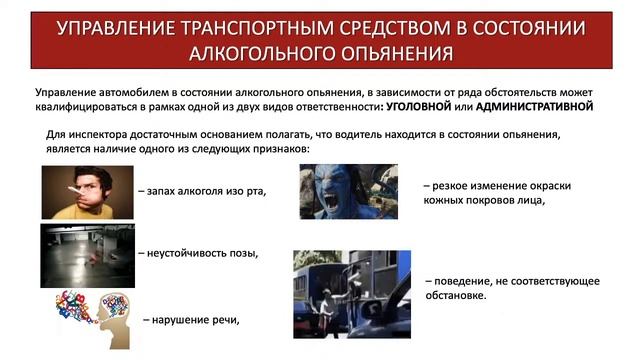 УПРАВЛЕНИЕ ТРАНСПОРТНЫМ СРЕДСТВОМ В СОСТОЯНИИ АЛКОГОЛЬНОГО ОПЬЯНЕНИЯ

Управление автомобилем в состоянии алкогольного опьянения, в зависимости от ряда обстоятельств может квалифицироваться в рамках одной из двух видов ответственности: УГОЛОВНОЙ или АДМИНИСТРАТИВНОЙ

Для инспектора достаточным основанием полагать, что водитель находится в состоянии опьянения, является наличие одного из следующих признаков:

– запах алкоголя изо рта,

– неустойчивость позы,

– нарушение речи,

– резкое изменение окраски кожных покровов лица,

– поведение, не соответствующее обстановке.